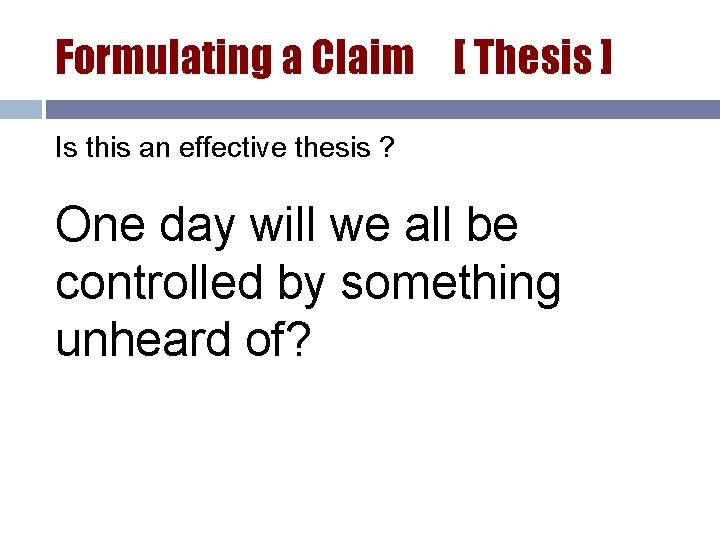 Formulating a Claim [ Thesis ]

Is this an effective thesis ?

One day will we all be controlled by something unheard of?